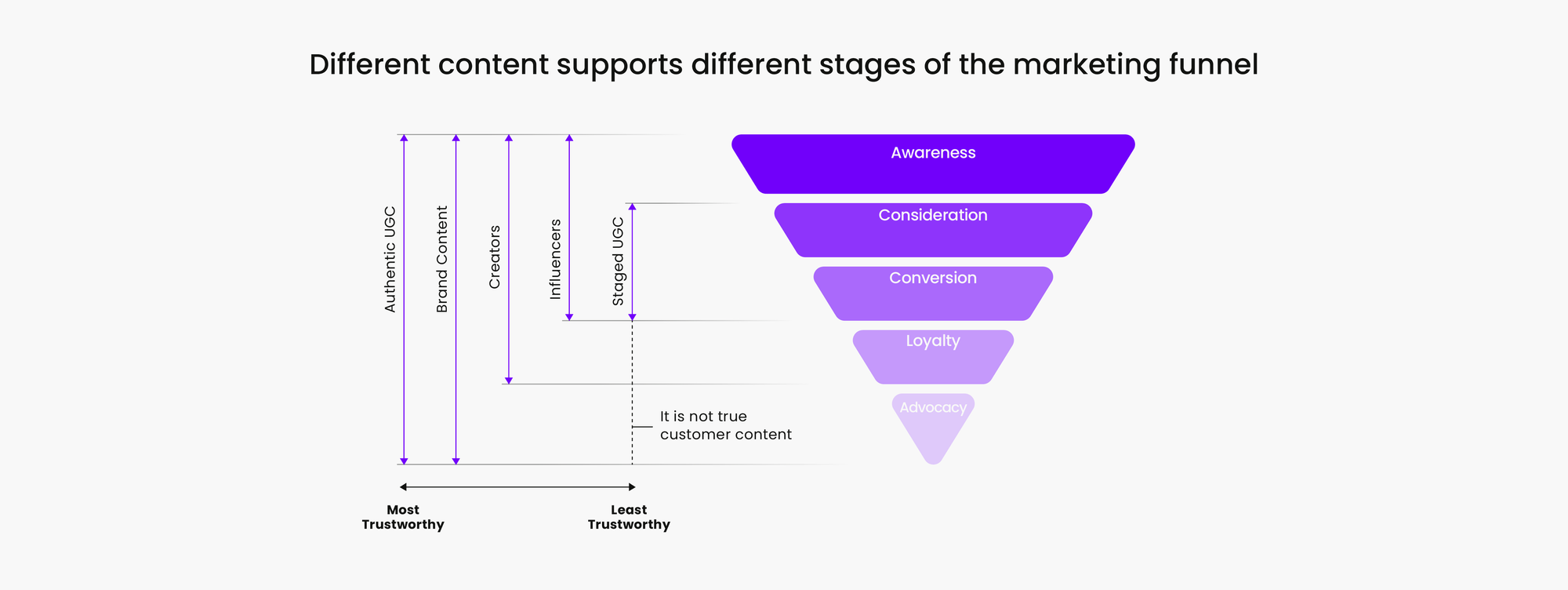 Different content supports different stages of the marketing funnel

Authentic UGC

Brand Content

Creators

Influencers

Staged UGC

Awareness

Consideration

Conversion

Loyalty

Advocacy

It is not true customer content

Most Trustworthy

Least Trustworthy